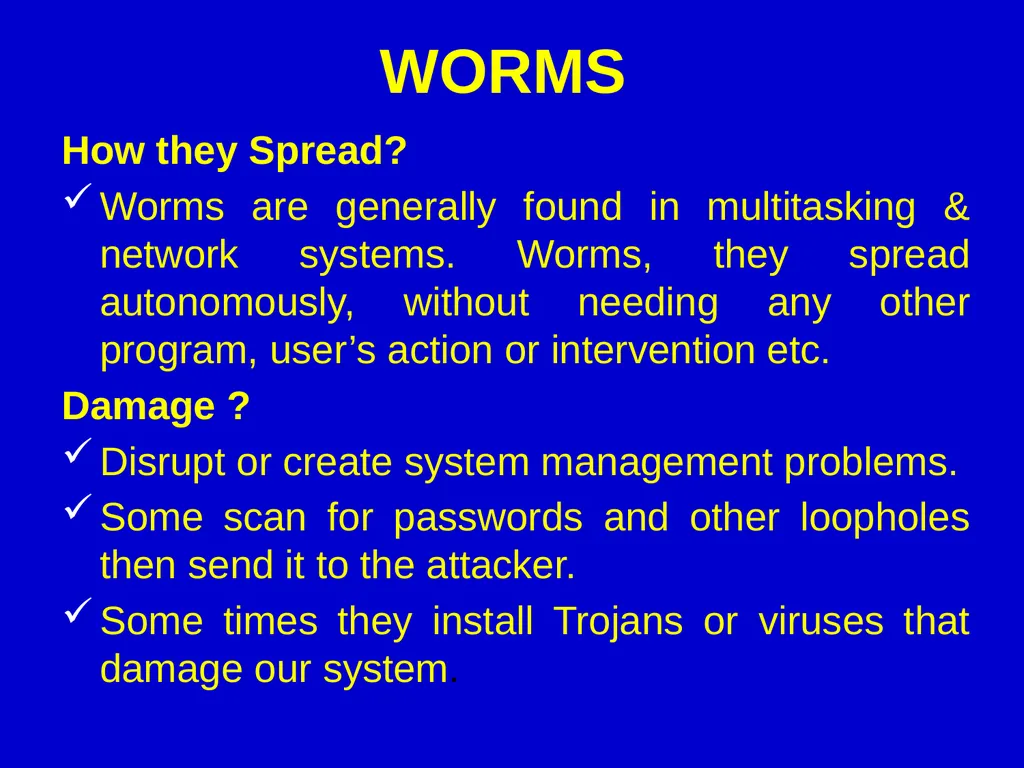 WORMS

How they Spread?

✓ Worms are generally found in multitasking & network systems. Worms, they spread autonomously, without needing any other program, user’s action or intervention etc.

Damage ?

✓ Disrupt or create system management problems.

✓ Some scan for passwords and other loopholes then send it to the attacker.

✓ Some times they install Trojans or viruses that damage our system.